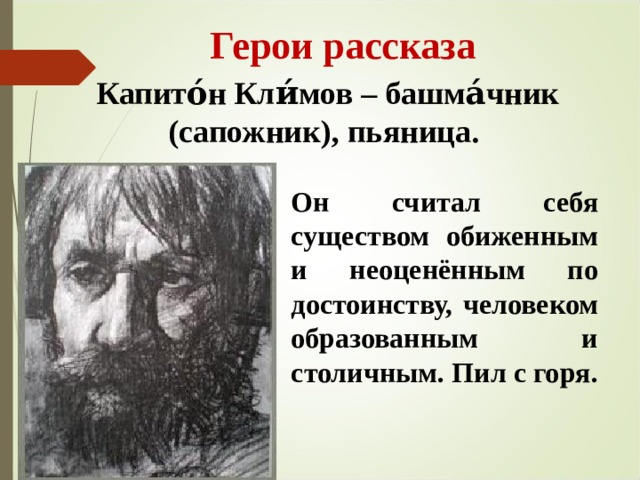 Герои рассказа

Капито́н Кли́мов – башма́чник (сапожник), пьяница.

Он считал себя существом обиженным и неоценённым по достоинству, человеком образованным и столичным. Пил с горя.